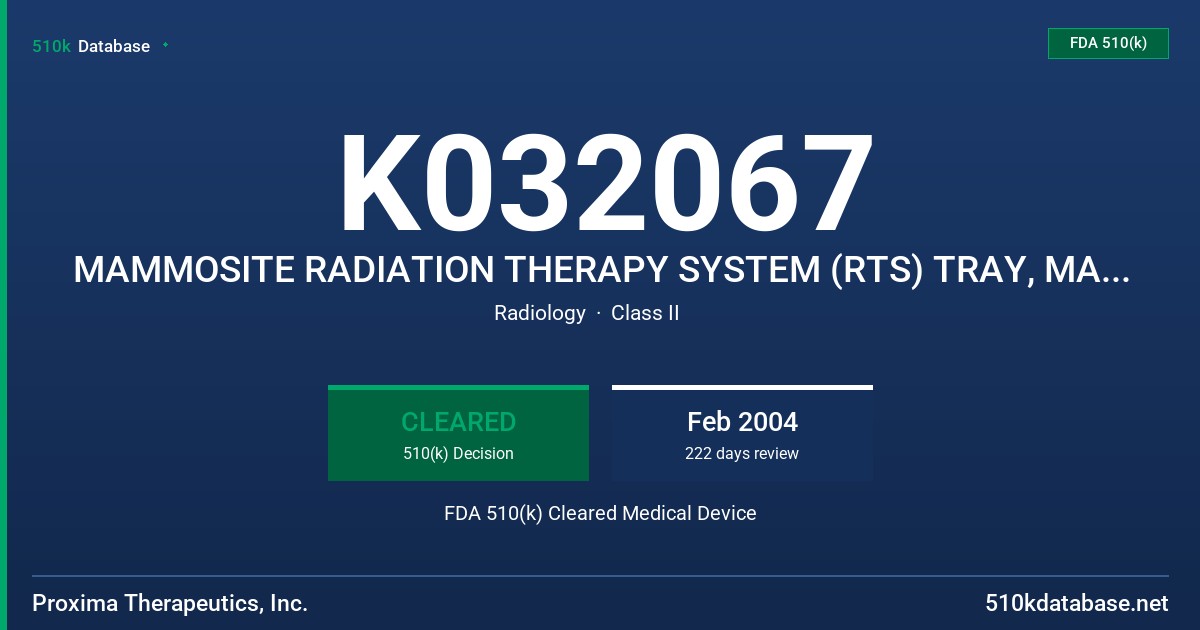 510k Database

FDA 510(k)

K032067

MAMMOSITE RADIATION THERAPY SYSTEM (RTS) TRAY, MA...

Radiology · Class II

CLEARED
510(k) Decision

Feb 2004
222 days review

FDA 510(k) Cleared Medical Device

Proxima Therapeutics, Inc.

510kdatabase.net